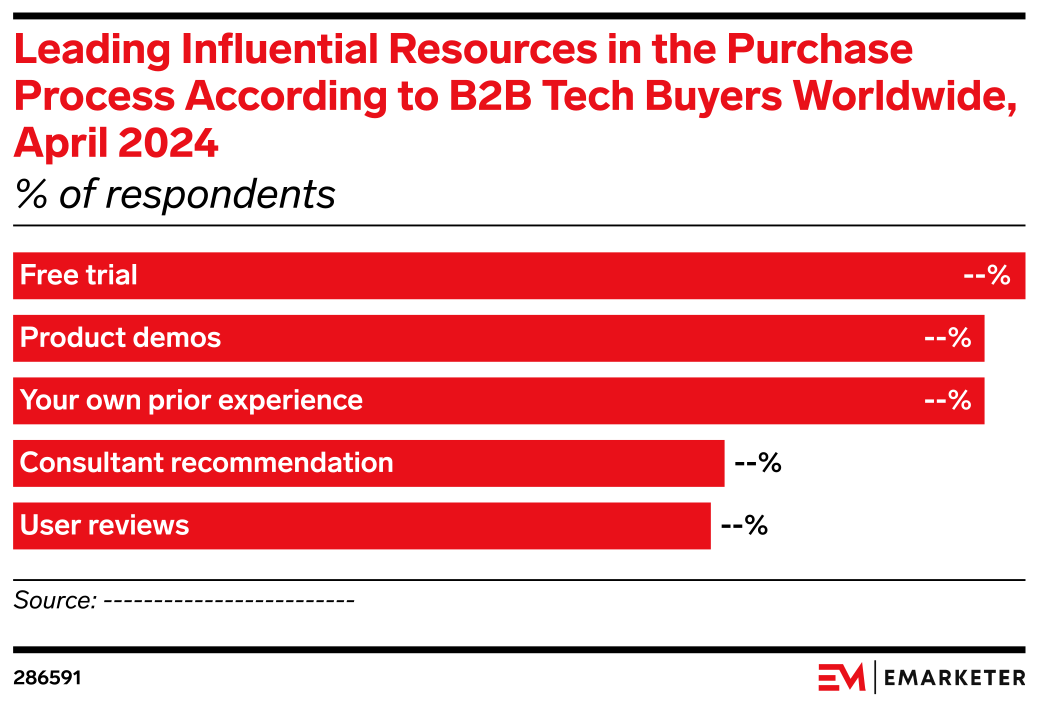 Leading Influential Resources in the Purchase Process According to B2B Tech Buyers Worldwide, April 2024
% of respondents

Free trial --%
Product demos --%
Your own prior experience --%
Consultant recommendation --%
User reviews --%

Source: -------------------------

286591

EM | EMARKETER